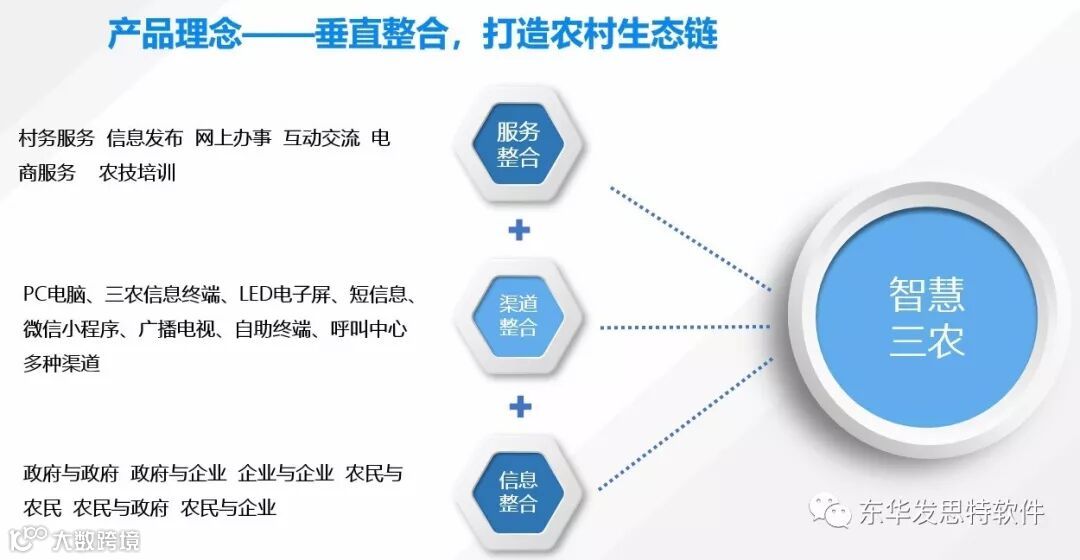 产品理念——垂直整合，打造农村生态链

村务服务 信息发布 网上办事 互动交流 电商服务 农技培训

服务整合

+

PC电脑、三农信息终端、LED电子屏、短信息、微信小程序、广播电视、自助终端、呼叫中心多种渠道

渠道整合

+

政府与政府 政府与企业 企业与企业 农民与农民 农民与政府 农民与企业

信息整合

智慧三农

东华发思特软件

大数跨境